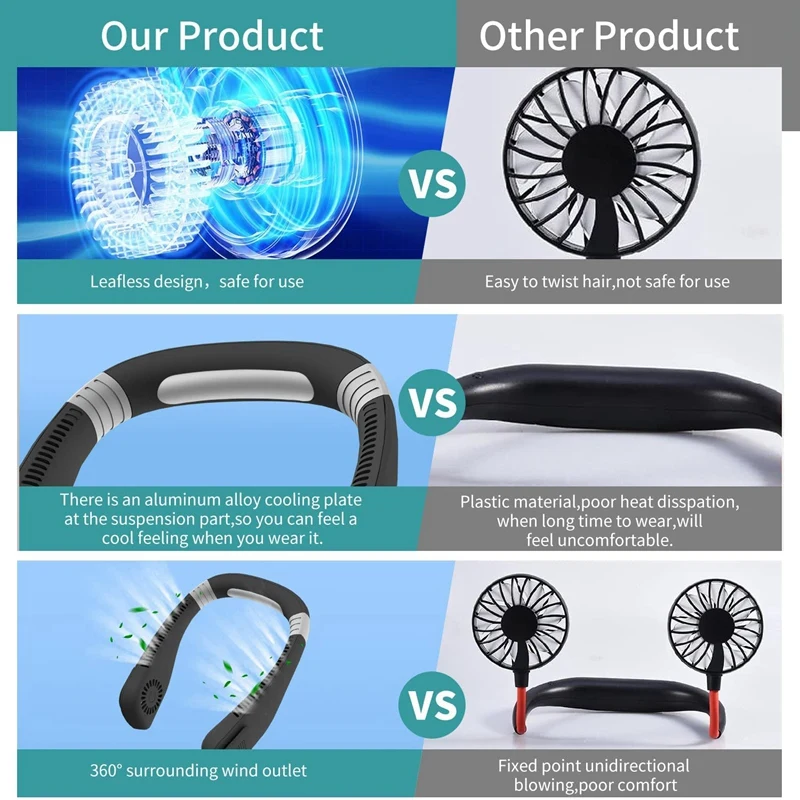 Our Product

Other Product

VS

Leafless design，safe for use

Easy to twist hair,not safe for use

VS

There is an aluminum alloy cooling plate at the suspension part,so you can feel a cool feeling when you wear it.

Plastic material,poor heat disspation, when long time to wear,will feel uncomfortable.

VS

360° surrounding wind outlet

Fixed point unidirectional blowing,poor comfort